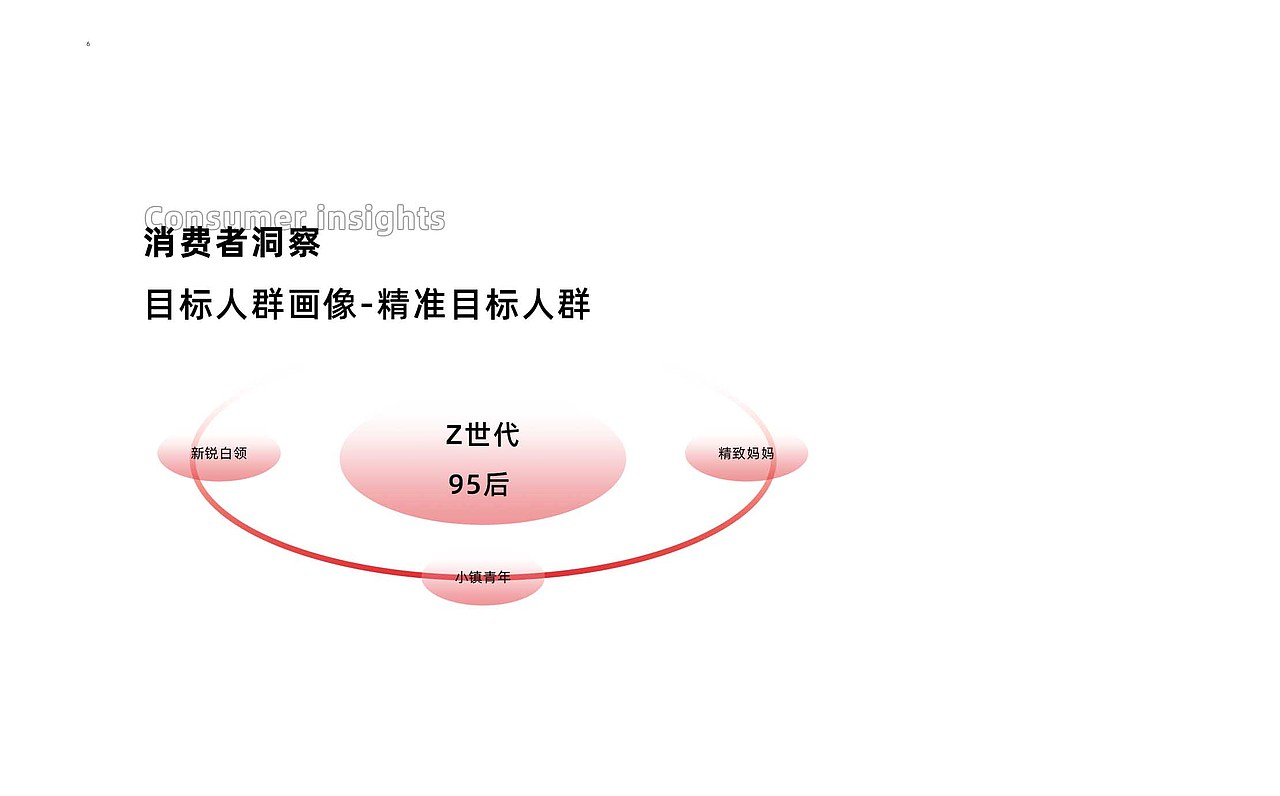 6

Consumer insights
消费者洞察

目标人群画像-精准目标人群

新锐白领

Z世代
95后

精致妈妈

小镇青年